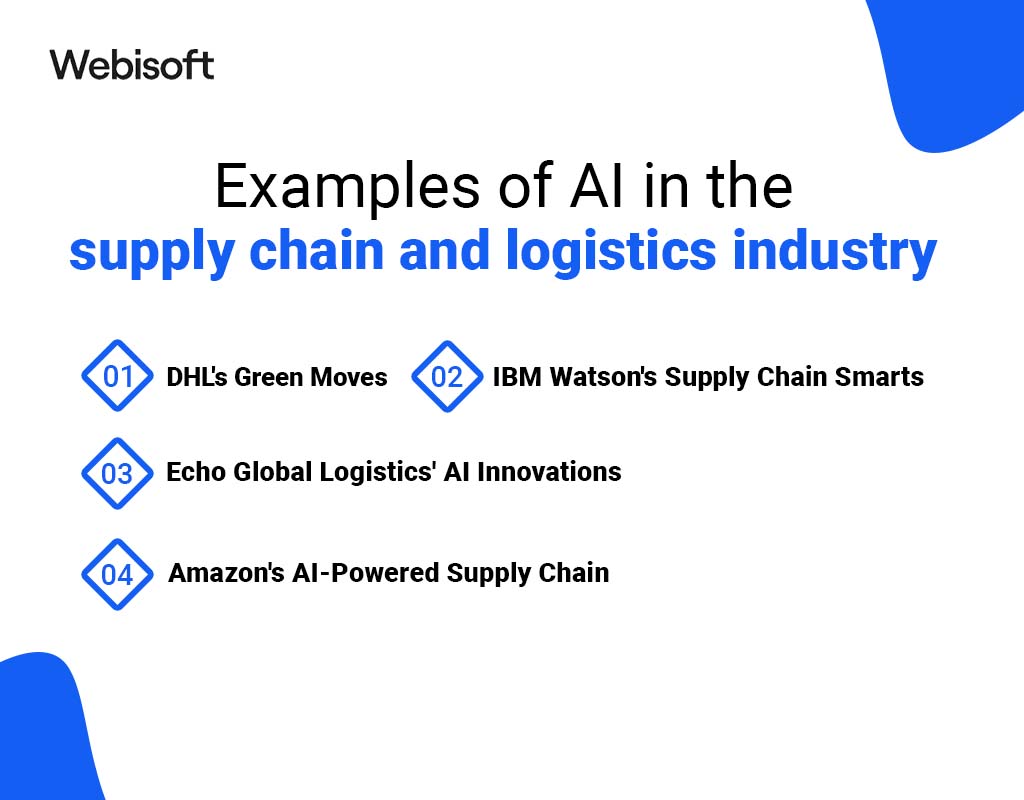 Webisoft

Examples of AI in the supply chain and logistics industry

01 DHL's Green Moves

02 IBM Watson's Supply Chain Smarts

03 Echo Global Logistics' AI Innovations

04 Amazon's AI-Powered Supply Chain